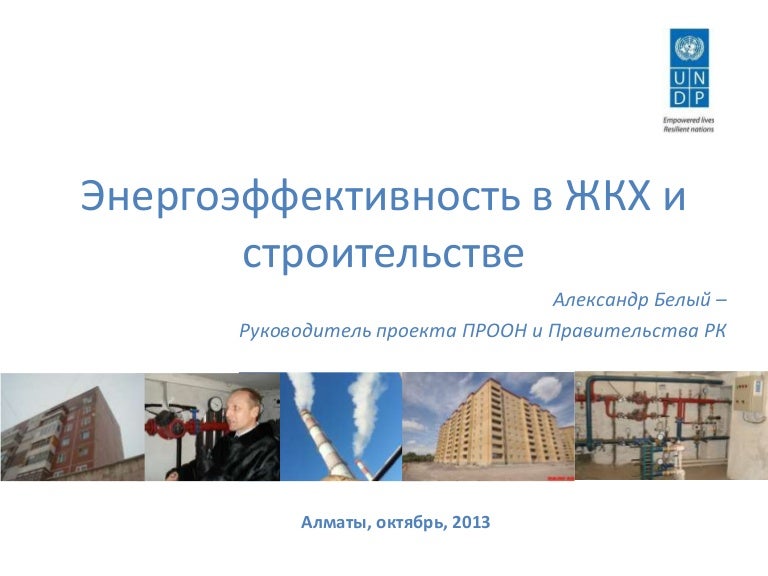 U N
D P

Empowered lives
Resilient nations

Энергоэффективность в ЖКХ и строительстве

Александр Белый –
Руководитель проекта ПРООН и Правительства РК

Алматы, октябрь, 2013